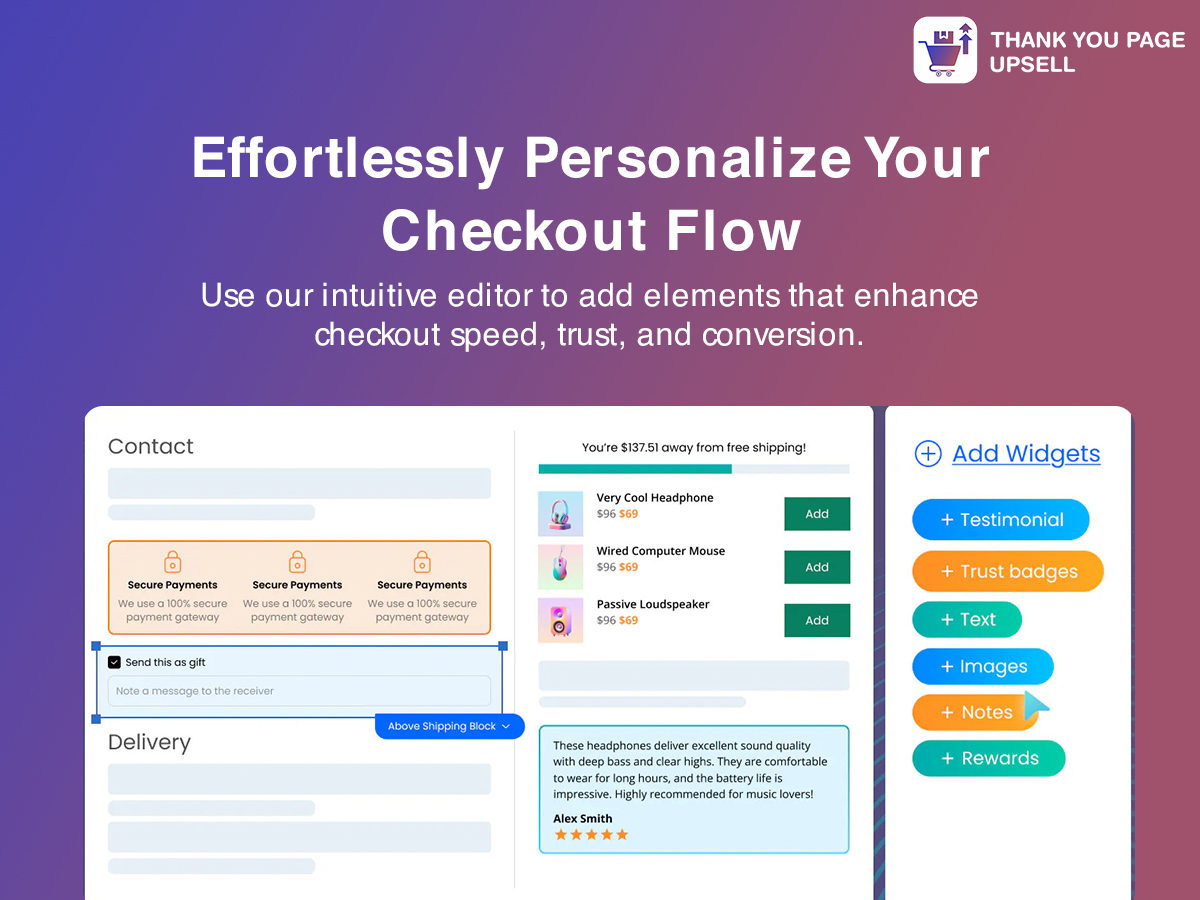 THANK YOU PAGE UPSELL

Effortlessly Personalize Your Checkout Flow

Use our intuitive editor to add elements that enhance checkout speed, trust, and conversion.

Contact

Secure Payments
We use a 100% secure payment gateway

Secure Payments
We use a 100% secure payment gateway

Secure Payments
We use a 100% secure payment gateway

Send this as gift

Note a message to the receiver

Above Shipping Block

Delivery

You're $137.51 away from free shipping!

Very Cool Headphone
$96 $69
Add

Wired Computer Mouse
$96 $69
Add

Passive Loudspeaker
$96 $69
Add

These headphones deliver excellent sound quality with deep bass and clear highs. They are comfortable to wear for long hours, and the battery life is impressive. Highly recommended for music lovers!

Alex Smith

★★★★★

Add Widgets

+ Testimonial

+ Trust badges

+ Text

+ Images

+ Notes

+ Rewards